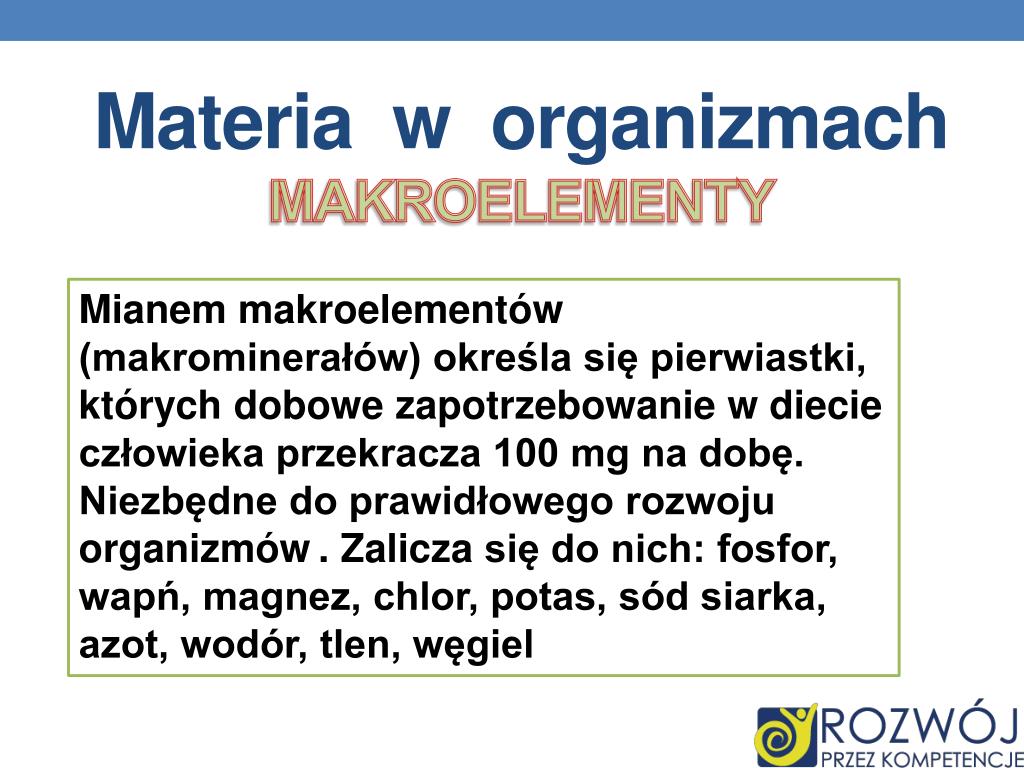 Materia w organizmach
MAKROELEMENTY

Mianem makroelementów (makrominerałów) określa się pierwiastki, których dobowe zapotrzebowanie w diecie człowieka przekracza 100 mg na dobę. Niezbędne do prawidłowego rozwoju organizmów . Zalicza się do nich: fosfor, wapń, magnez, chlor, potas, sód siarka, azot, wodór, tlen, węgiel

ROZWÓJ
PRZEZ KOMPETENCJE